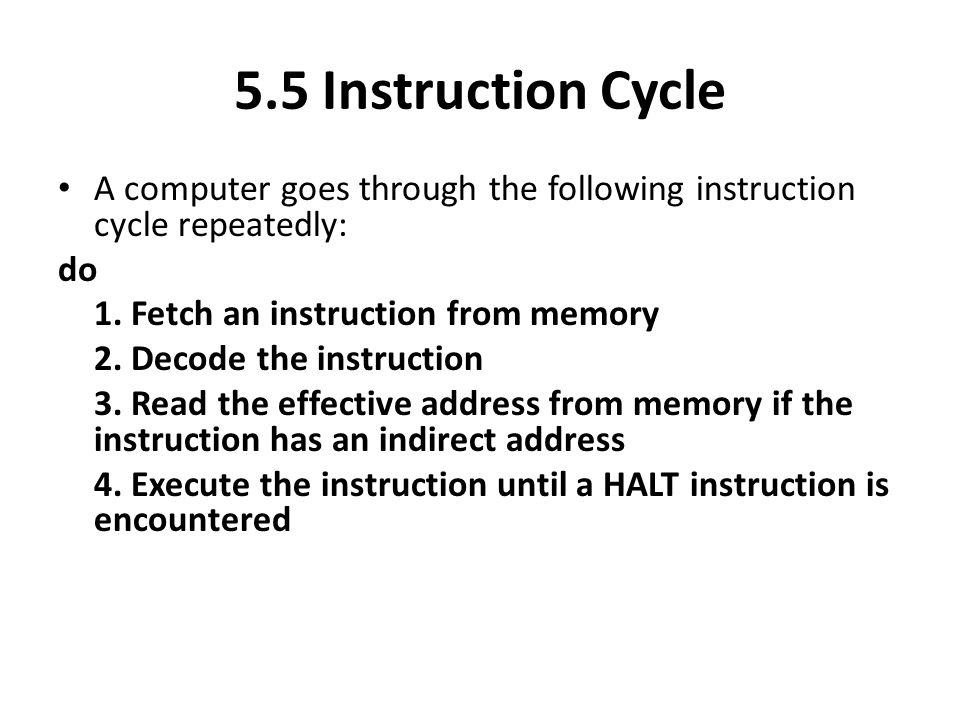 5.5 Instruction Cycle

• A computer goes through the following instruction cycle repeatedly:

do

1. Fetch an instruction from memory

2. Decode the instruction

3. Read the effective address from memory if the instruction has an indirect address

4. Execute the instruction until a HALT instruction is encountered